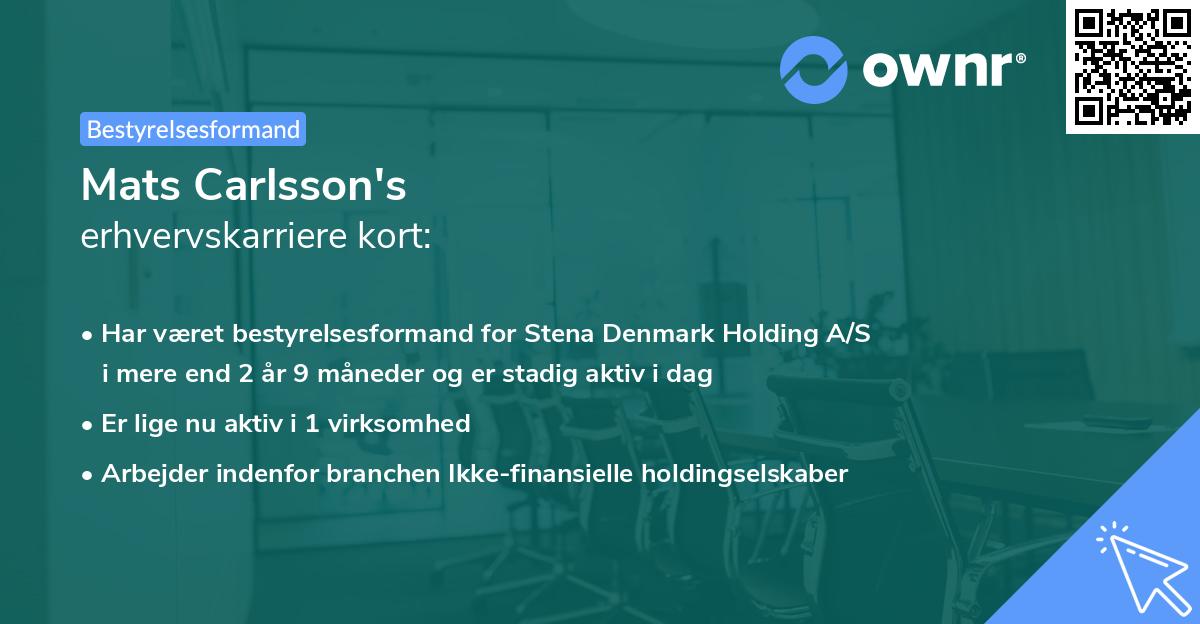 ownr®

Bestyrelsesformand

Mats Carlsson's
erhvervskarriere kort:

• Har været bestyrelsesformand for Stena Denmark Holding A/S i mere end 2 år 9 måneder og er stadig aktiv i dag
• Er lige nu aktiv i 1 virksomhed
• Arbejder indenfor branchen Ikke-finansielle holdingselskaber